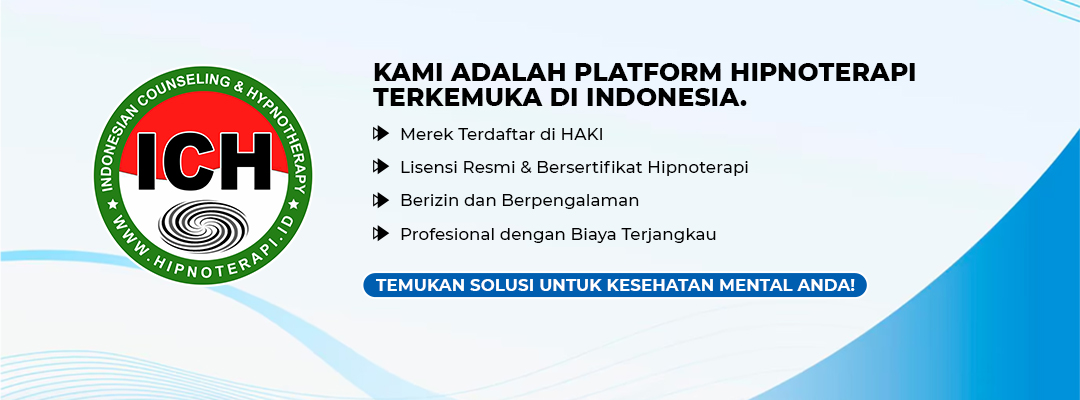 INDONESIAN COUNSELING & HYPNOTHERAPY
ICH
WWW.HIPNOTERAPI.ID

KAMI ADALAH PLATFORM HIPNOTERAPI TERKEMUKA DI INDONESIA.

Merek Terdaftar di HAKI

Lisensi Resmi & Bersertifikat Hipnoterapi

Berizin dan Berpengalaman

Profesional dengan Biaya Terjangkau

TEMUKAN SOLUSI UNTUK KESEHATAN MENTAL ANDA!